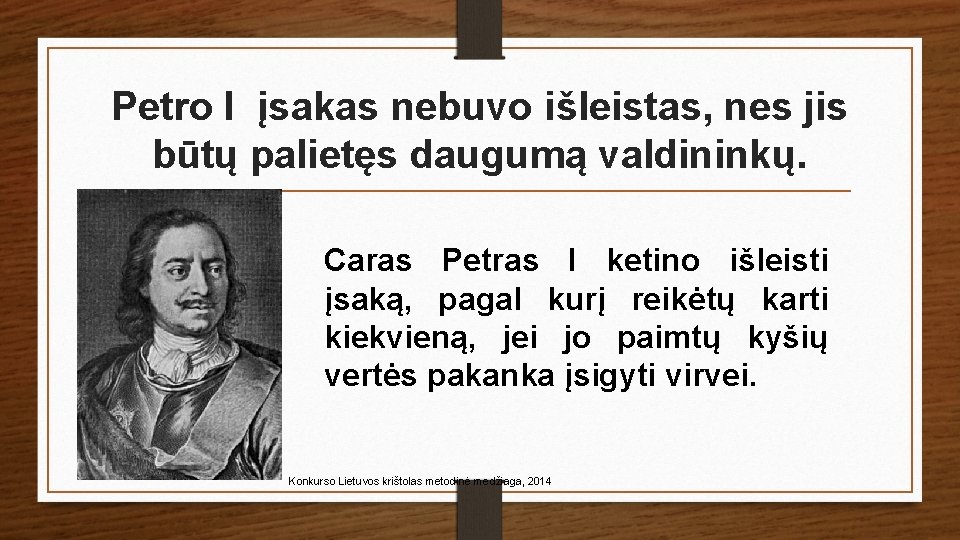 Petro I įsakas nebuvo išleistas, nes jis būtų palietęs daugumą valdininkų.

Caras Petras I ketino išleisti įsaką, pagal kurį reikėtų karti kiekvieną, jei jo paimtų kyšių vertės pakanka įsigyti virvei.

Konkurso Lietuvos krištolas metodinė medžiaga, 2014